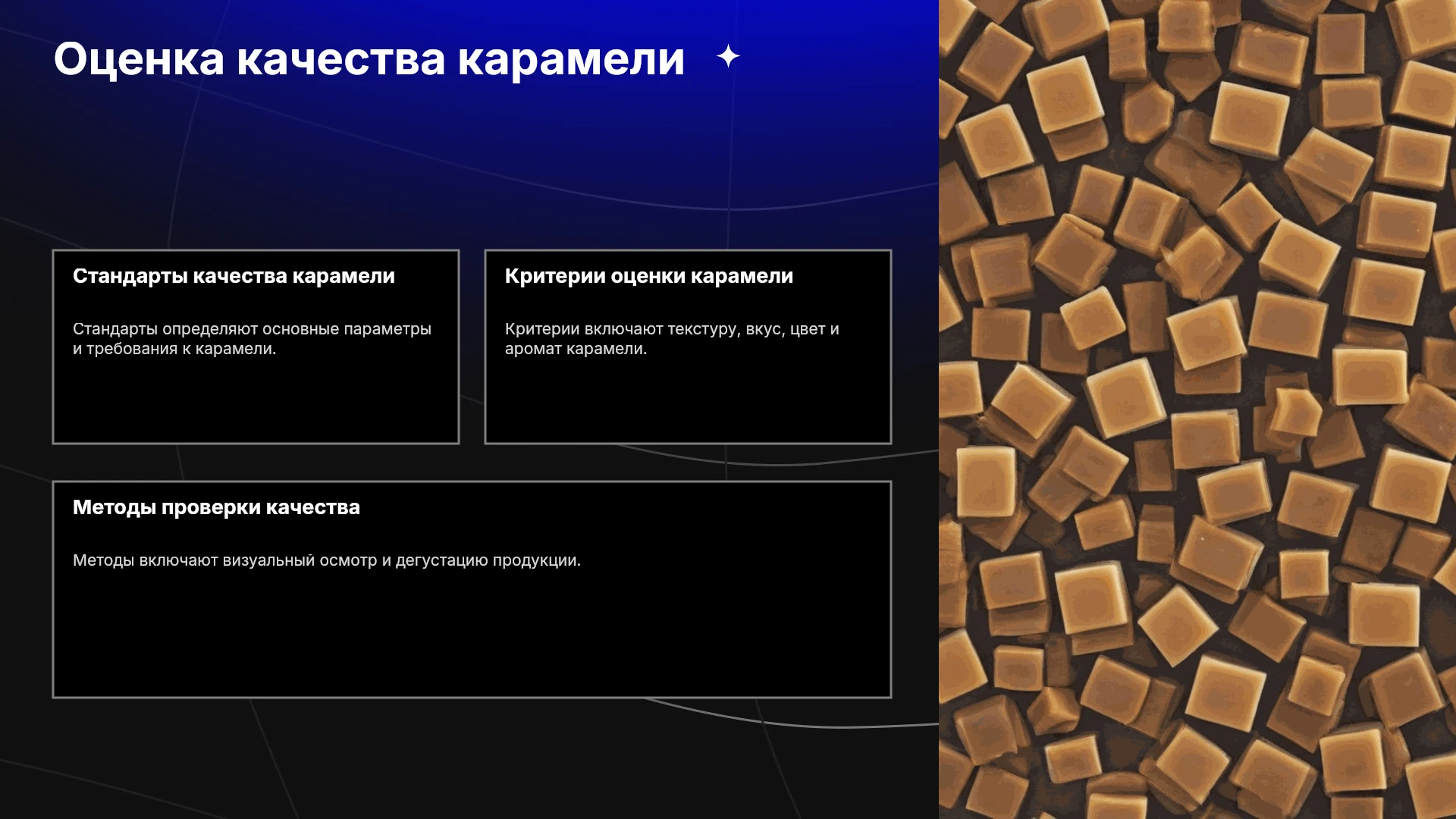 Оценка качества карамели

Стандарты качества карамели

Стандарты определяют основные параметры и требования к карамели.

Критерии оценки карамели

Критерии включают текстуру, вкус, цвет и аромат карамели.

Методы проверки качества

Методы включают визуальный осмотр и дегустацию продукции.